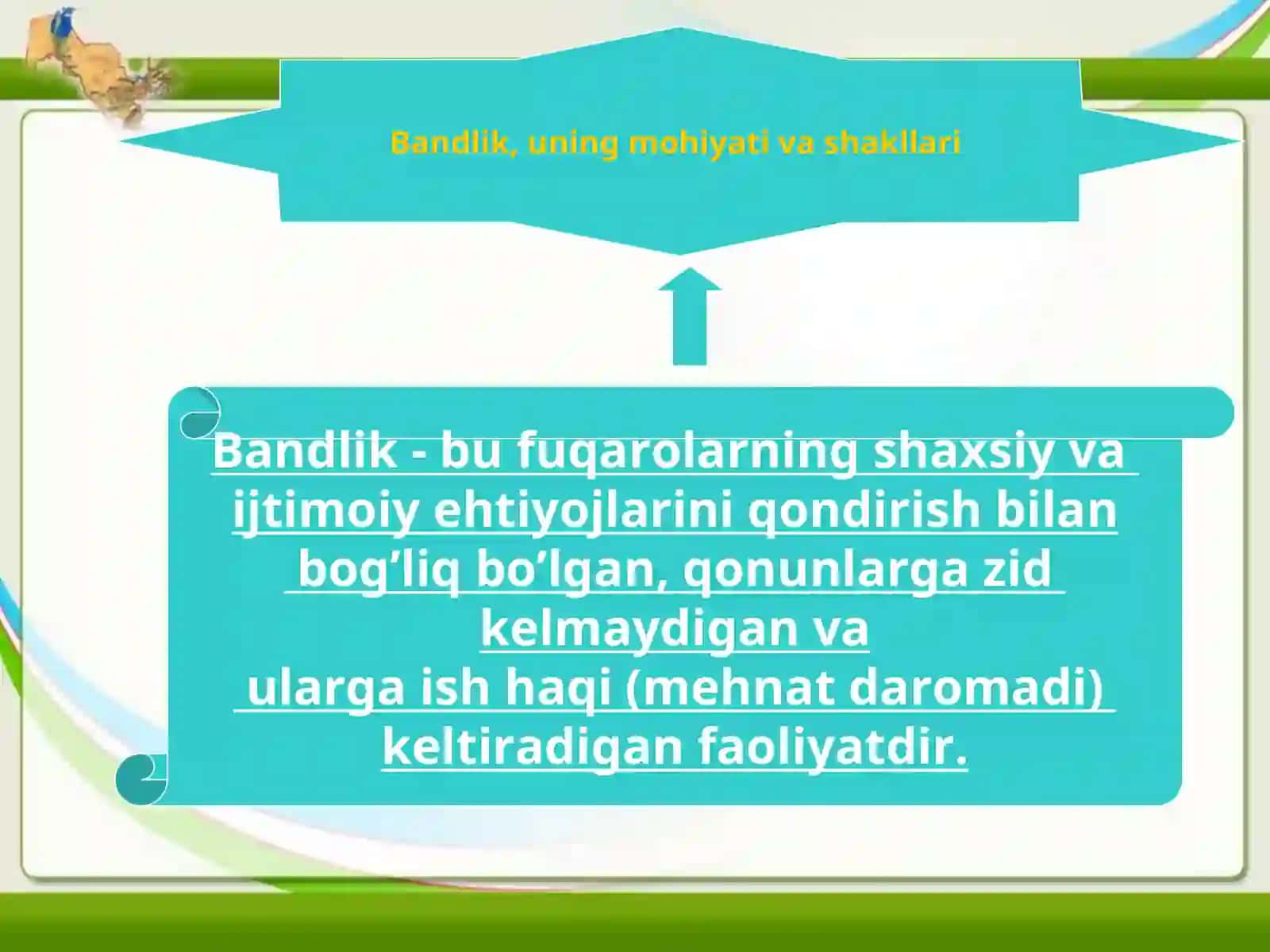 Bandlik, uning mohiyati va shakllari

Bandlik - bu fuqarolarning shaxsiy va ijtimoiy ehtiyojlarini qondirish bilan bog’liq bo’lgan, qonunlarga zid kelmaydigan va ularga ish haqi (mehnat daromadi) keltiradigan faoliyatdir.